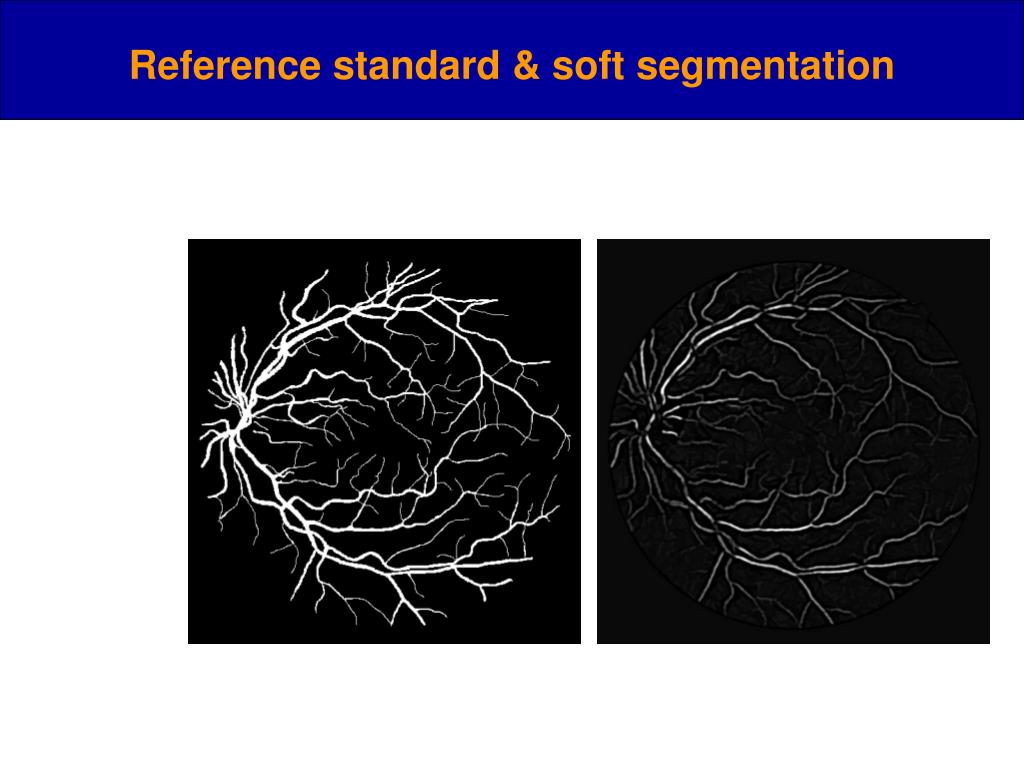 Reference standard & soft segmentation